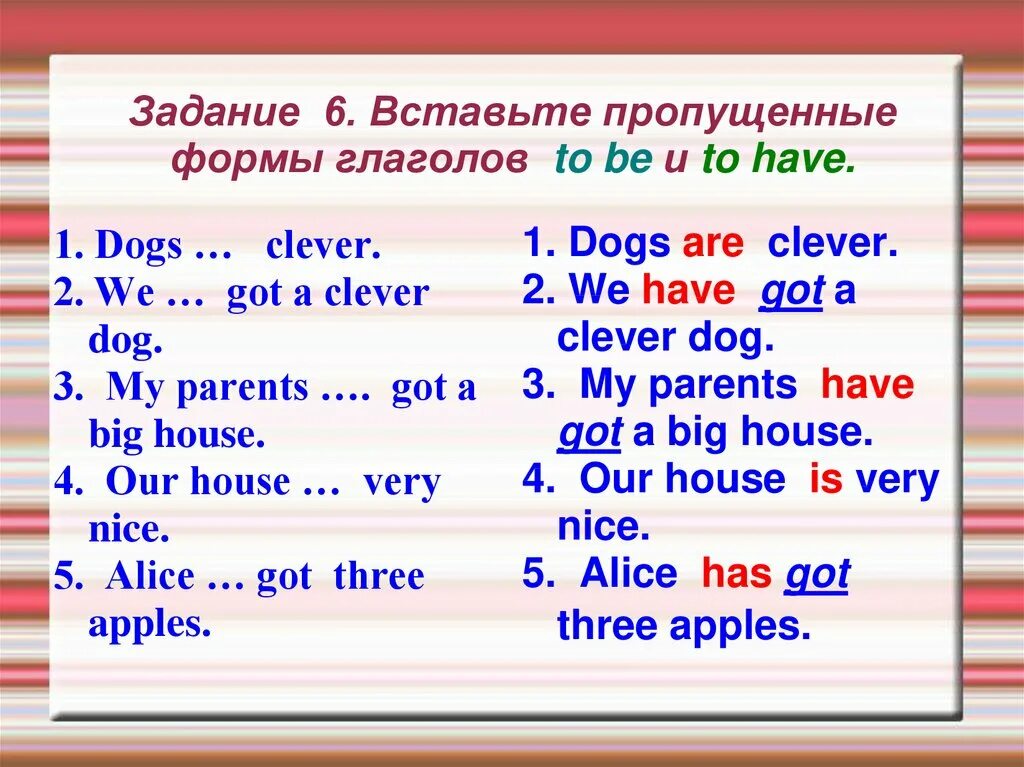 Задание 6. Вставьте пропущенные формы глаголов to be и to have.

1. Dogs … clever.
2. We … got a clever dog.
3. My parents …. got a big house.
4. Our house … very nice.
5. Alice … got three apples.

1. Dogs are clever.
2. We have got a clever dog.
3. My parents have got a big house.
4. Our house is very nice.
5. Alice has got three apples.